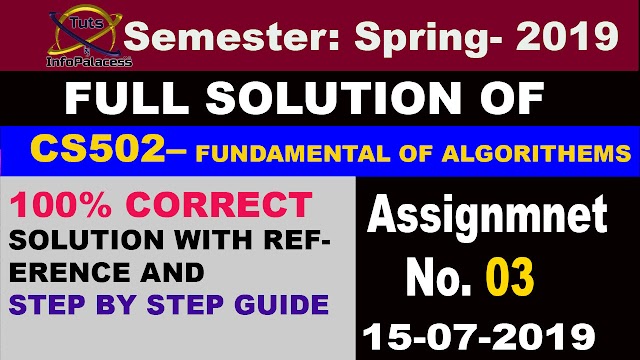 Tuts & InfoPalacess

Semester: Spring- 2019

FULL SOLUTION OF

CS502– FUNDAMENTAL OF ALGORITHEMS

100% CORRECT SOLUTION WITH REFERENCE AND STEP BY STEP GUIDE

Assignmnet No. 03

15-07-2019